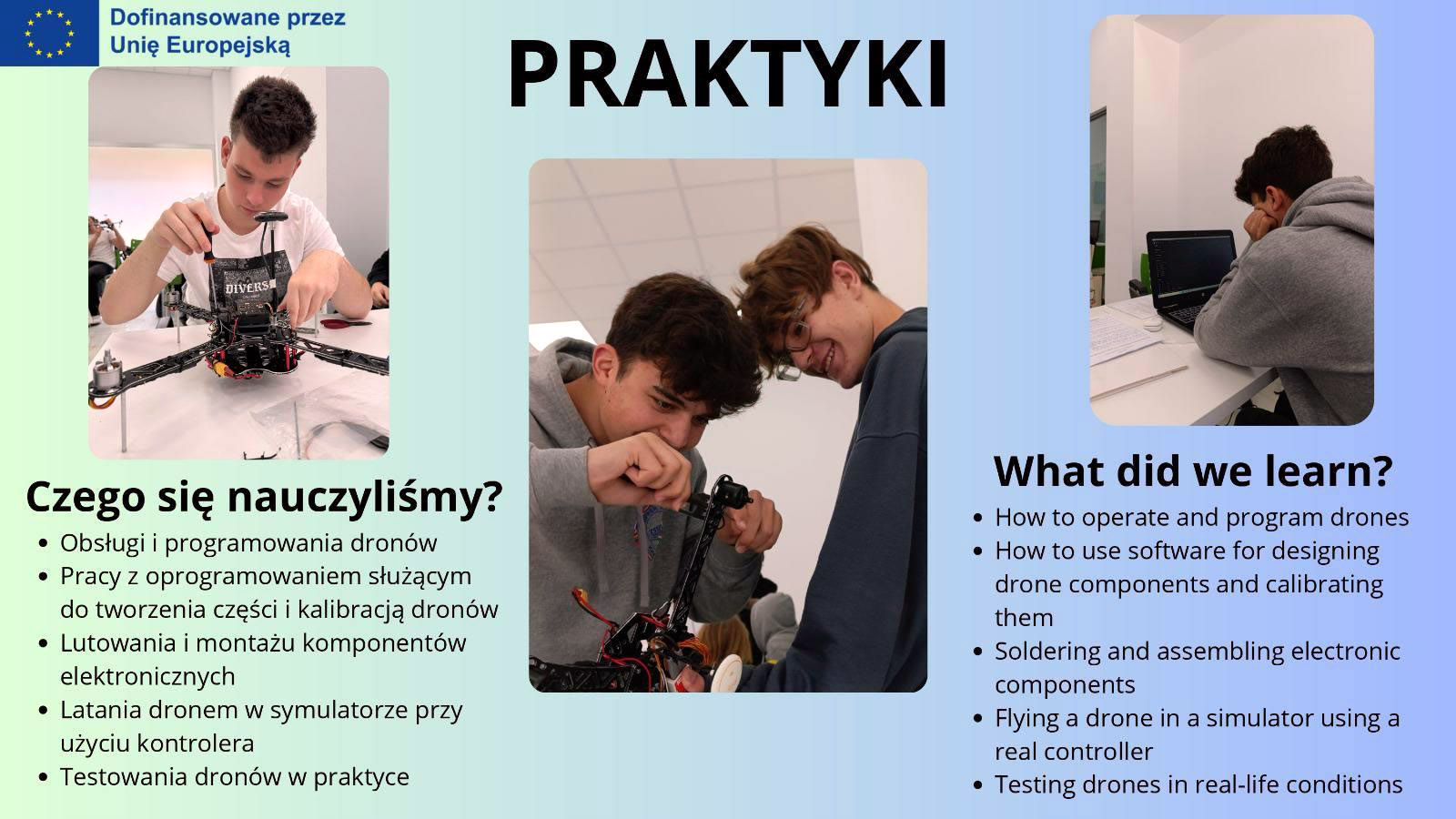 Dofinansowane przez Unię Europejską

PRAKTYKI

DIVERS

Czego się nauczyliśmy?

- Obsługi i programowania dronów
- Pracy z oprogramowaniem służącym do tworzenia części i kalibracją dronów
- Lutowania i montażu komponentów elektronicznych
- Latania dronem w symulatorze przy użyciu kontrolera
- Testowania dronów w praktyce

What did we learn?

- How to operate and program drones
- How to use software for designing drone components and calibrating them
- Soldering and assembling electronic components
- Flying a drone in a simulator using a real controller
- Testing drones in real-life conditions